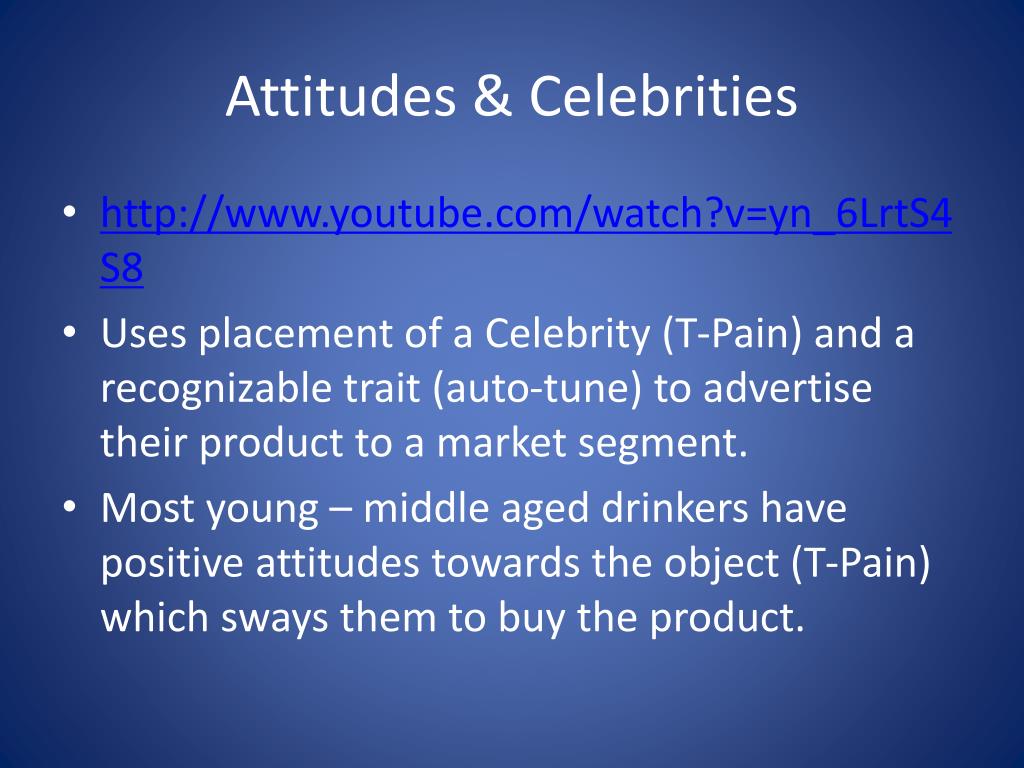 Attitudes & Celebrities

• http://www.youtube.com/watch?v=yn_6LrtS4S8
• Uses placement of a Celebrity (T-Pain) and a recognizable trait (auto-tune) to advertise their product to a market segment.
• Most young – middle aged drinkers have positive attitudes towards the object (T-Pain) which sways them to buy the product.